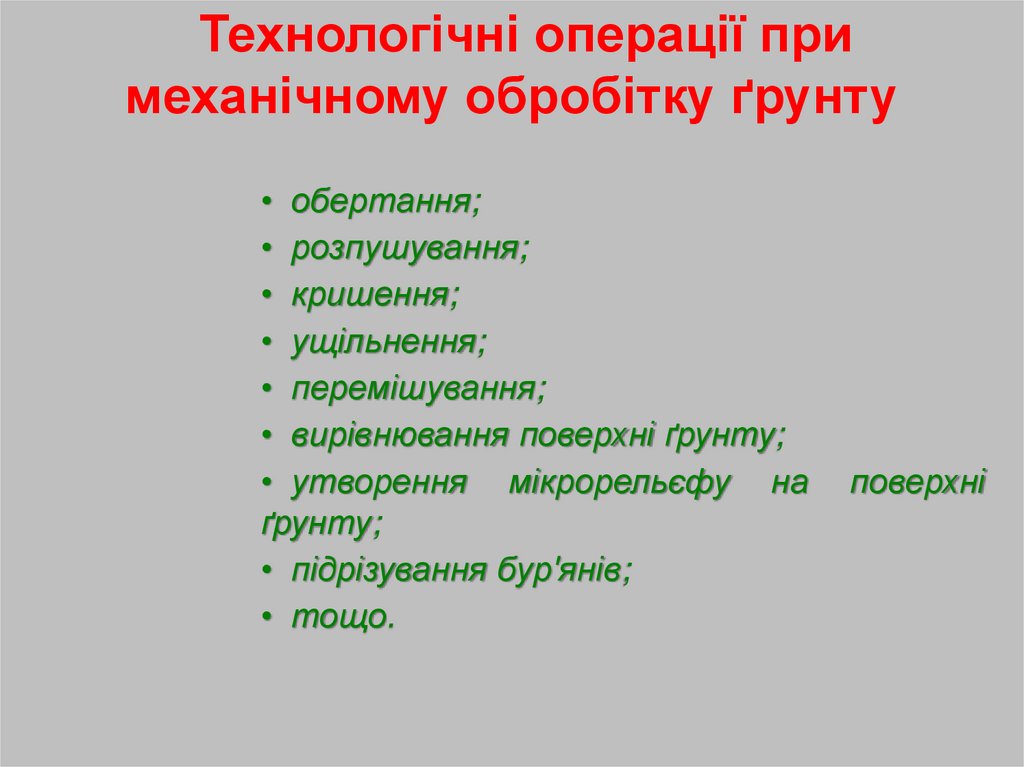 Технологічні операції при механічному обробітку ґрунту

• обертання;
• розпушування;
• кришення;
• ущільнення;
• перемішування;
• вирівнювання поверхні ґрунту;
• утворення мікрорельєфу на поверхні ґрунту;
• підрізування бур'янів;
• тощо.